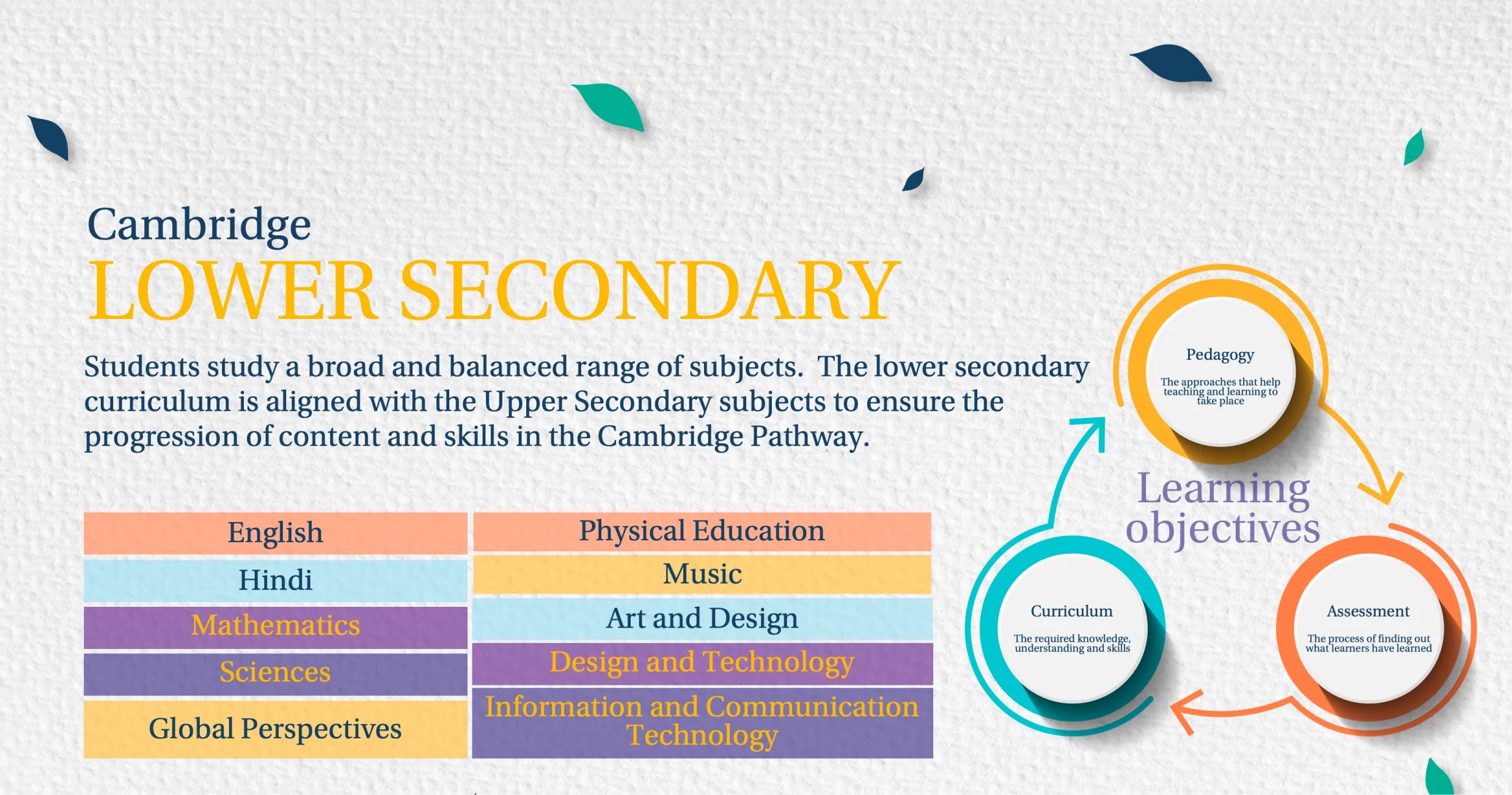 Cambridge
LOWER SECONDARY

Students study a broad and balanced range of subjects. The lower secondary curriculum is aligned with the Upper Secondary subjects to ensure the progression of content and skills in the Cambridge Pathway.

English
Hindi
Mathematics
Sciences
Global Perspectives

Physical Education
Music
Art and Design
Design and Technology
Information and Communication Technology

Pedagogy
The approaches that help teaching and learning to take place

Learning objectives

Curriculum
The required knowledge, understanding and skills

Assessment
The process of finding out what learners have learned